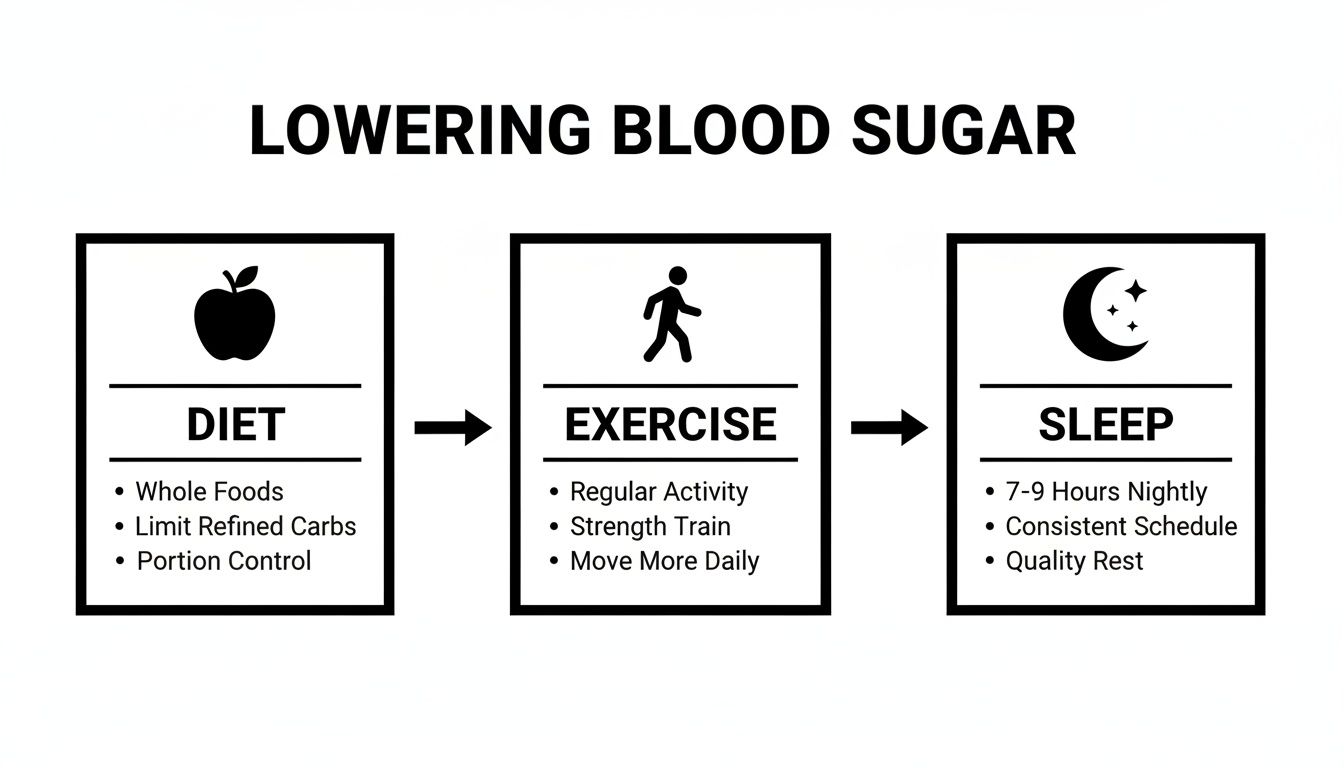 LOWERING BLOOD SUGAR

DIET

• Whole Foods
• Limit Refined Carbs
• Portion Control

EXERCISE

• Regular Activity
• Strength Train
• Move More Daily

SLEEP

• 7-9 Hours Nightly
• Consistent Schedule
• Quality Rest